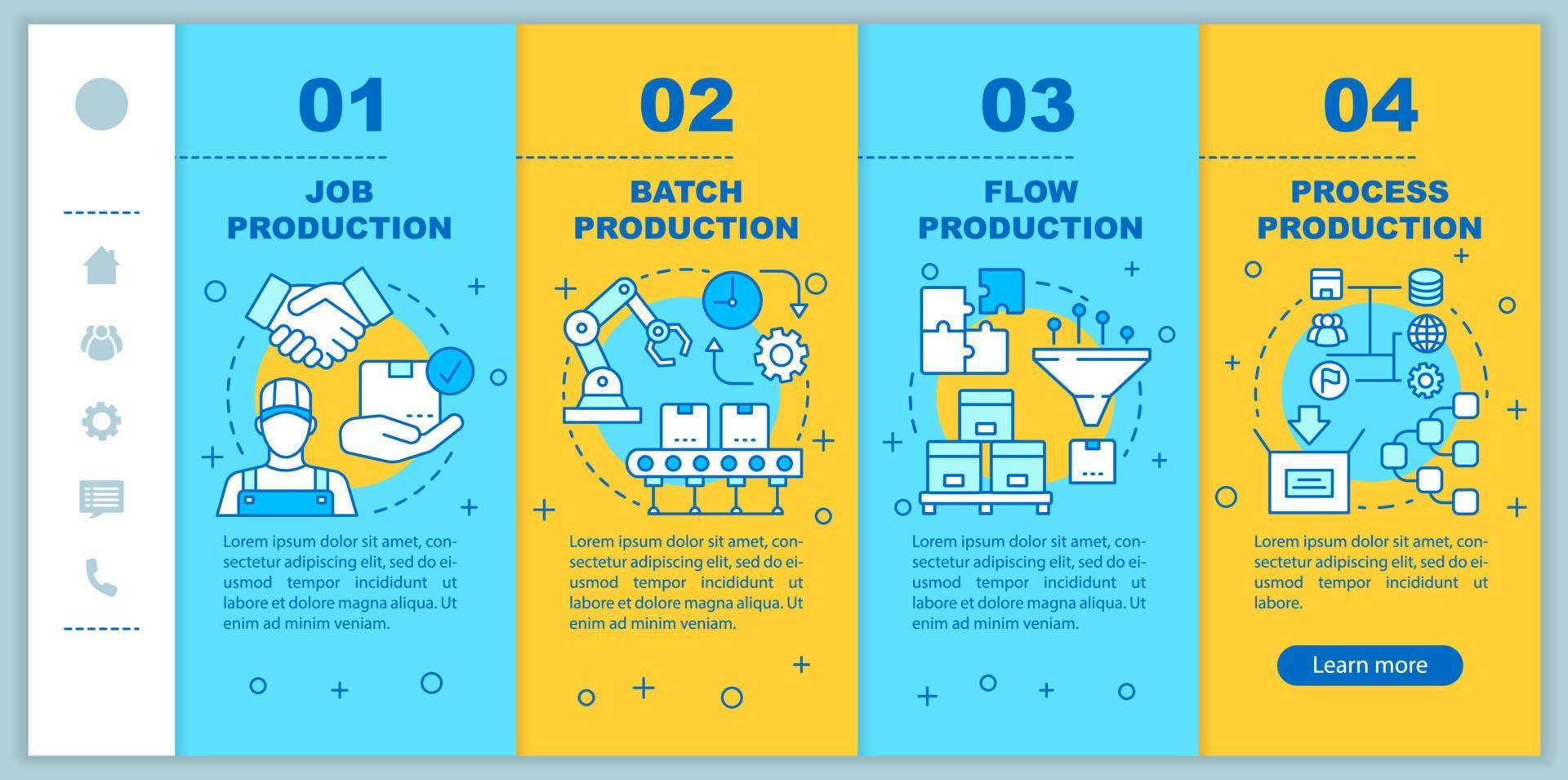 01

JOB PRODUCTION

Lorem ipsum dolor sit amet, consectetur adipiscing elit, sed do eiusmod tempor incididunt ut labore et dolore magna aliqua. Ut enim ad minim veniam.

02

BATCH PRODUCTION

Lorem ipsum dolor sit amet, consectetur adipiscing elit, sed do eiusmod tempor incididunt ut labore et dolore magna aliqua. Ut enim ad minim veniam.

03

FLOW PRODUCTION

Lorem ipsum dolor sit amet, consectetur adipiscing elit, sed do eiusmod tempor incididunt ut labore et dolore magna aliqua. Ut enim ad minim veniam.

04

PROCESS PRODUCTION

Lorem ipsum dolor sit amet, consectetur adipiscing elit, sed do eiusmod tempor incididunt ut labore.

Learn more